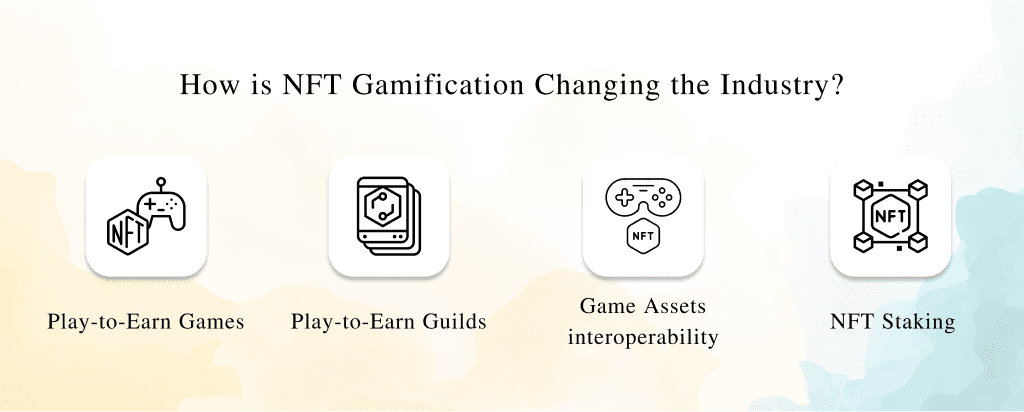 How is NFT Gamification Changing the Industry?

NFT

Play-to-Earn Games

Play-to-Earn Guilds

NFT

Game Assets interoperability

NFT

NFT Staking